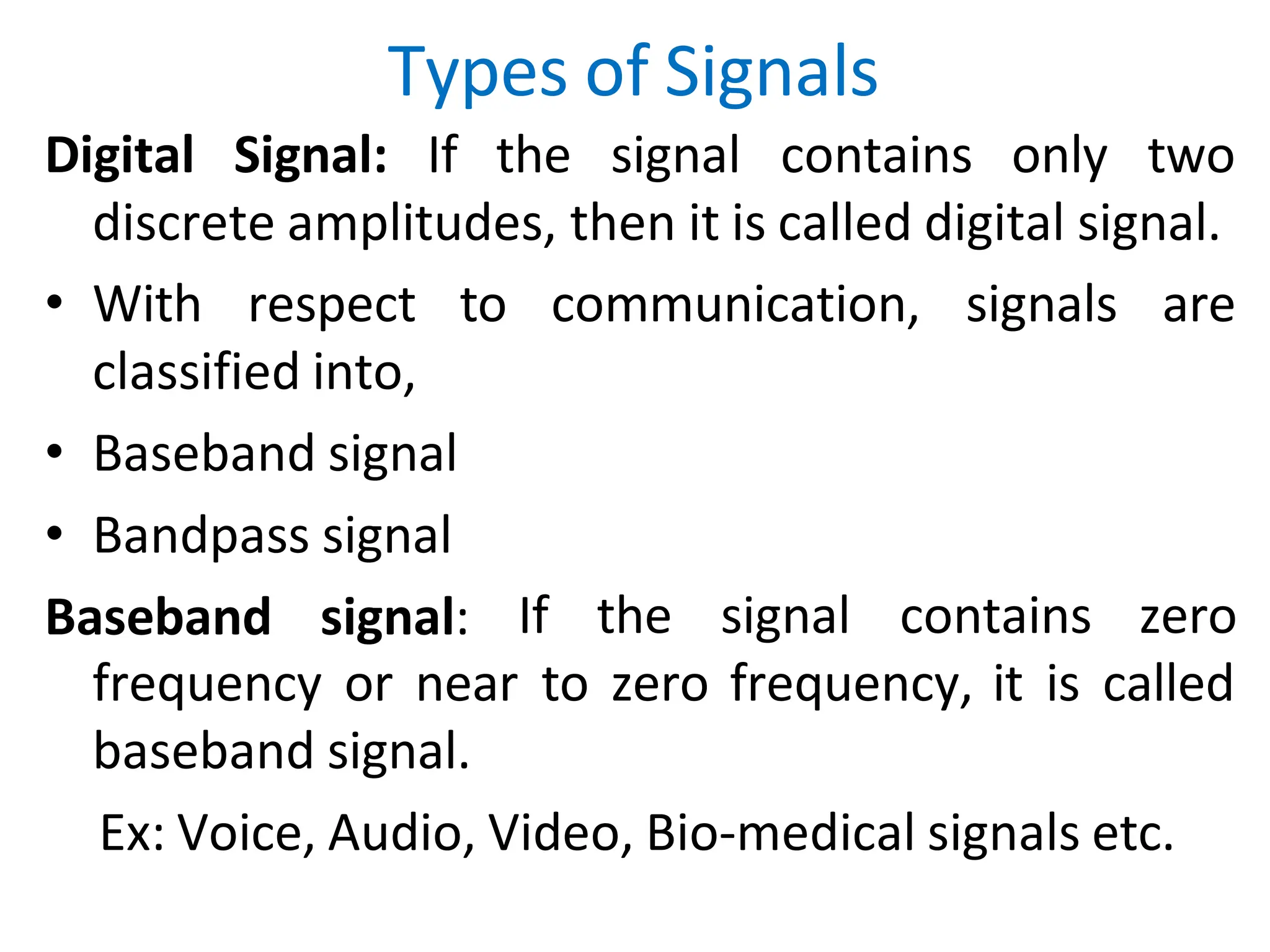 Types of Signals

Digital Signal: If the signal contains only two discrete amplitudes, then it is called digital signal.

• With respect to communication, signals are classified into,

• Baseband signal

• Bandpass signal

Baseband signal: If the signal contains zero frequency or near to zero frequency, it is called baseband signal.

Ex: Voice, Audio, Video, Bio-medical signals etc.